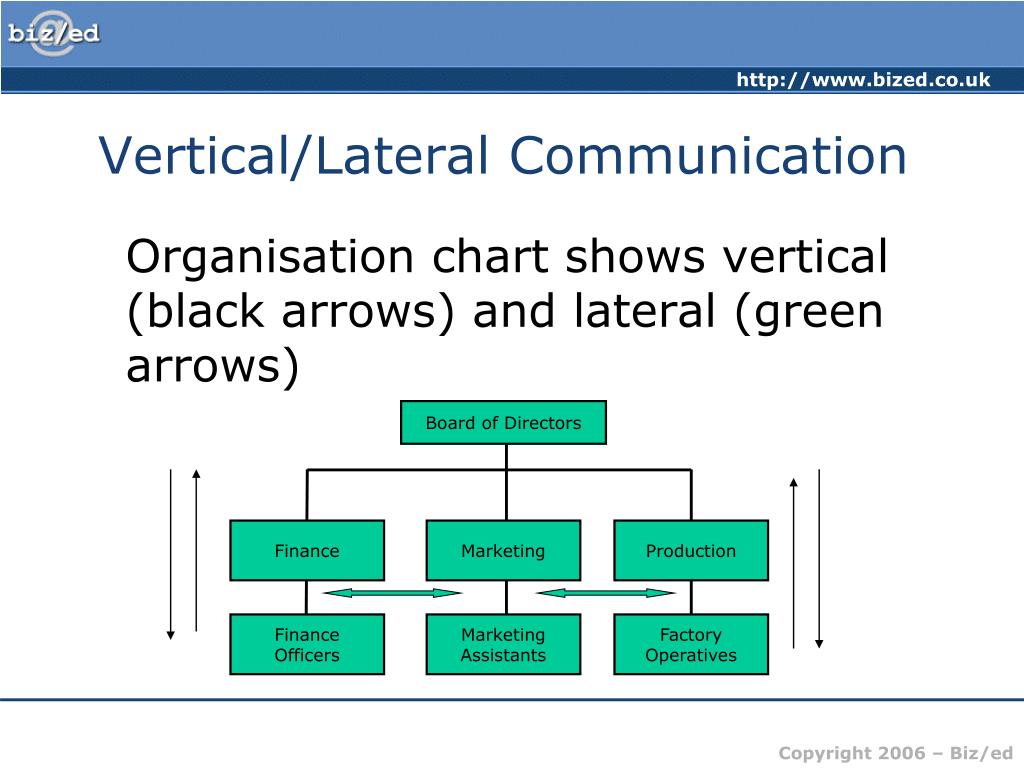 biz/ed

http://www.bized.co.uk

Vertical/Lateral Communication

Organisation chart shows vertical (black arrows) and lateral (green arrows)

Board of Directors

Finance

Marketing

Production

Finance Officers

Marketing Assistants

Factory Operatives

Copyright 2006 – Biz/ed